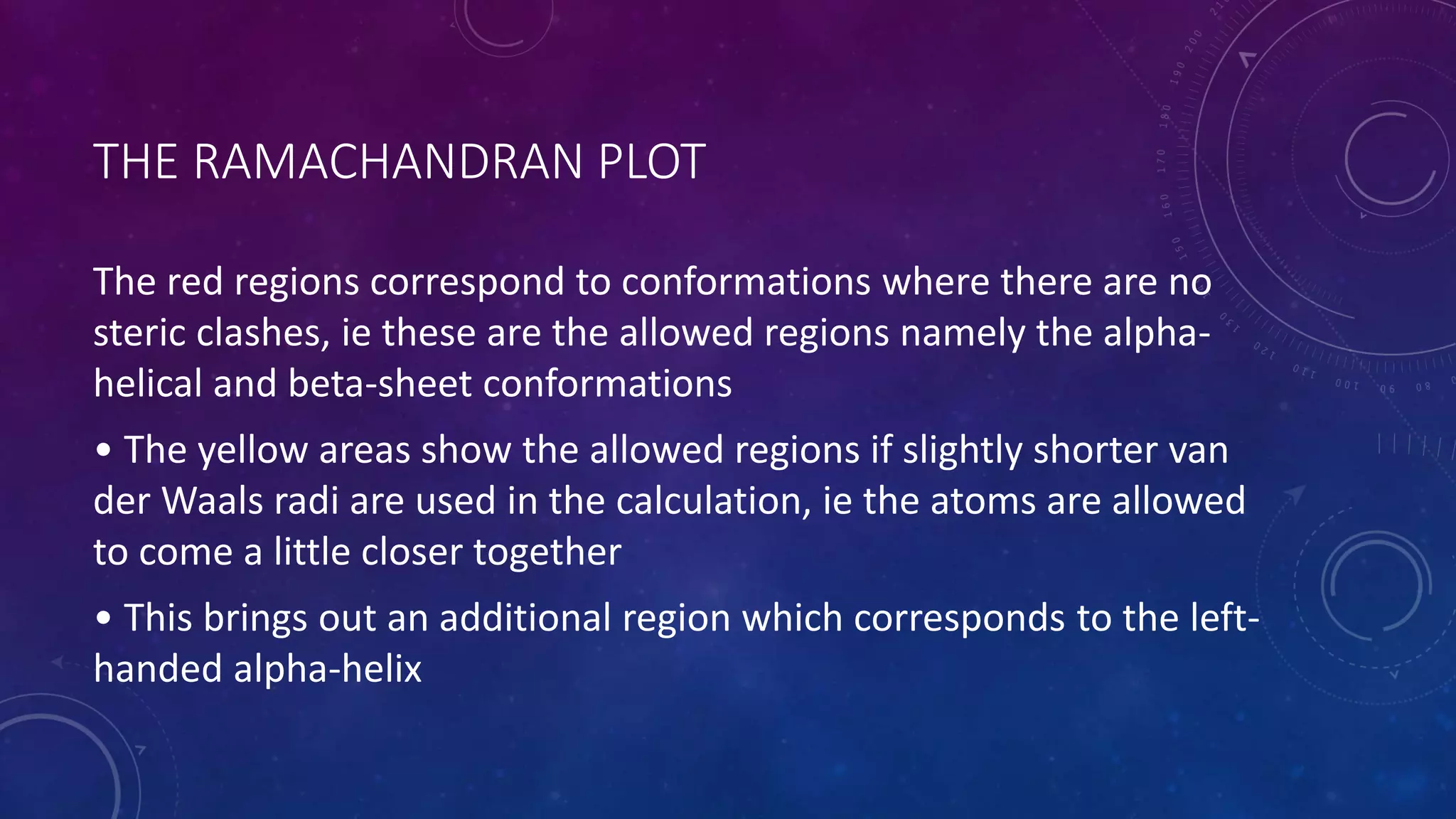 THE RAMACHANDRAN PLOT

The red regions correspond to conformations where there are no steric clashes, ie these are the allowed regions namely the alpha-helical and beta-sheet conformations

• The yellow areas show the allowed regions if slightly shorter van der Waals radi are used in the calculation, ie the atoms are allowed to come a little closer together

• This brings out an additional region which corresponds to the left-handed alpha-helix